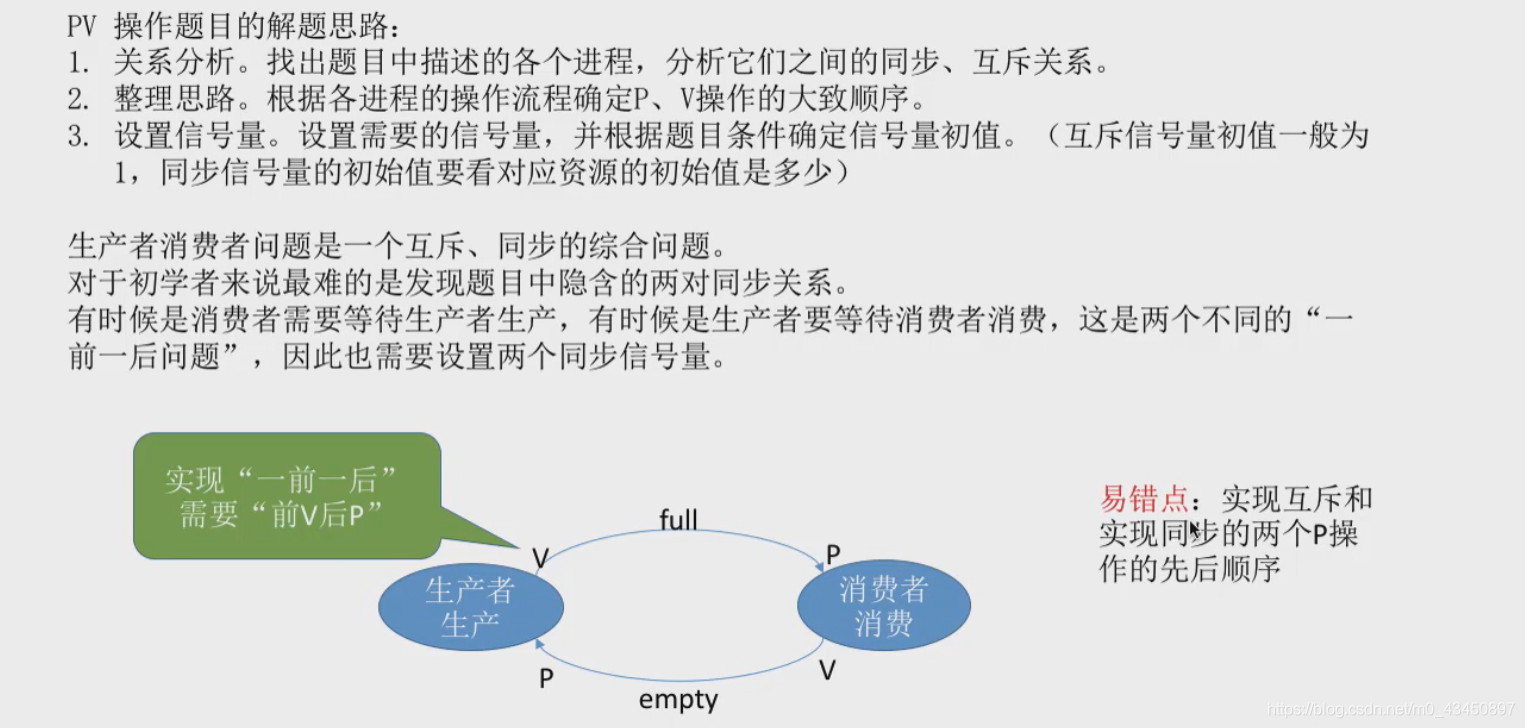 PV 操作题目的解题思路：
1. 关系分析。找出题目中描述的各个进程，分析它们之间的同步、互斥关系。
2. 整理思路。根据各进程的操作流程确定P、V操作的大致顺序。
3. 设置信号量。设置需要的信号量，并根据题目条件确定信号量初值。（互斥信号量初值一般为1，同步信号量的初始值要看对应资源的初始值是多少）

生产者消费者问题是一个互斥、同步的综合问题。
对于初学者来说最难的是发现题目中隐含的两对同步关系。
有时候是消费者需要等待生产者生产，有时候是生产者要等待消费者消费，这是两个不同的“一前一后问题”，因此也需要设置两个同步信号量。

实现“一前一后”需要“前V后P”

full

V

P

生产者生产

消费者消费

P

V

empty

易错点：实现互斥和实现同步的两个P操作的先后顺序

https://blog.csdn.net/m0_43450897